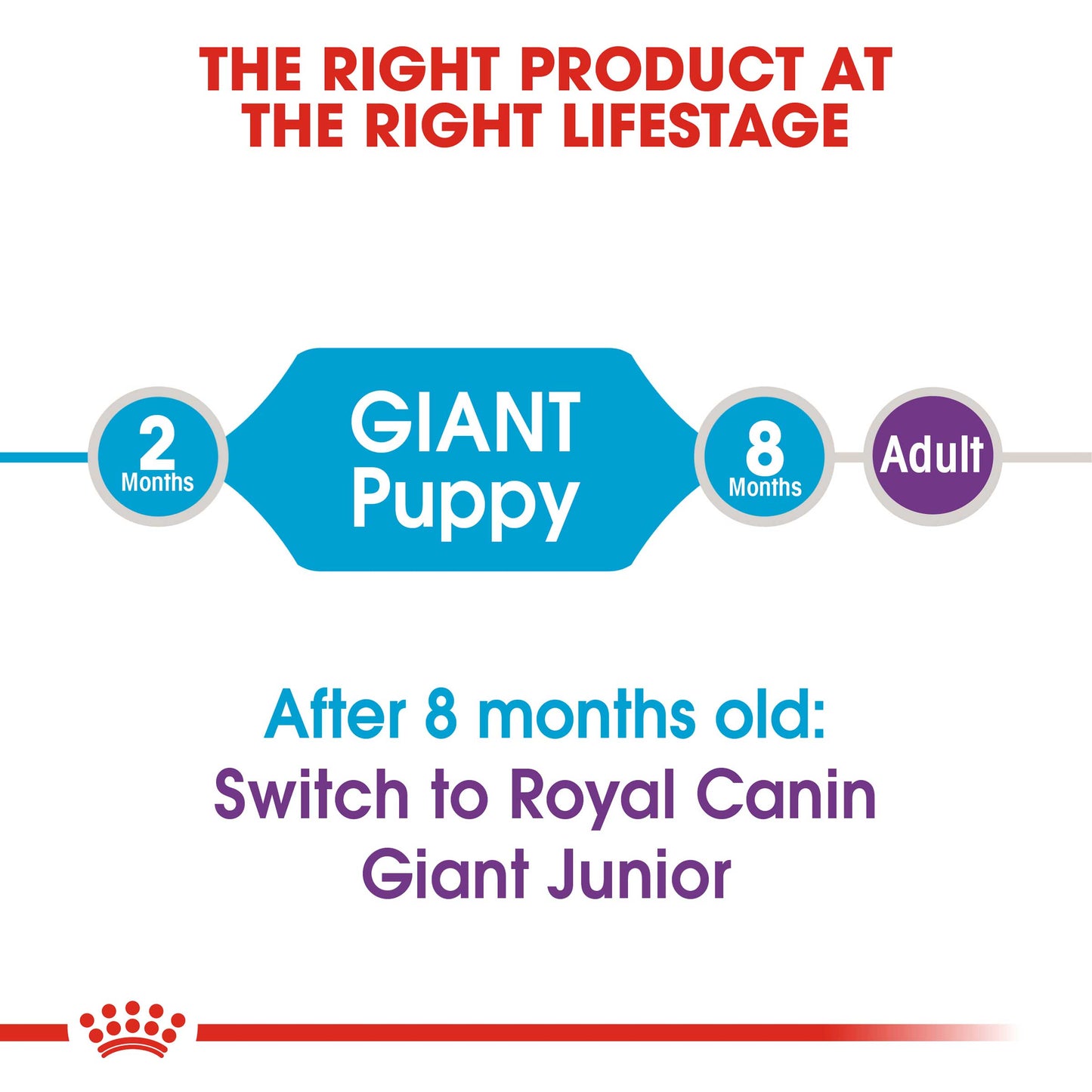 THE RIGHT PRODUCT AT THE RIGHT LIFESTAGE

2 Months

GIANT Puppy

8 Months

Adult

After 8 months old:
Switch to Royal Canin Giant Junior